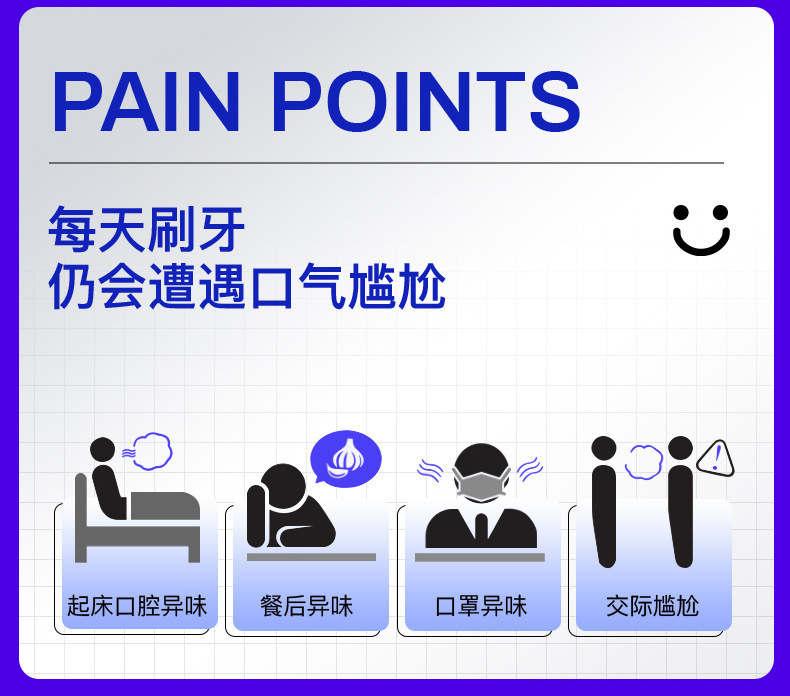 PAIN POINTS

每天刷牙
仍会遭遇口气尴尬

起床口腔异味

餐后异味

口罩异味

交际尴尬